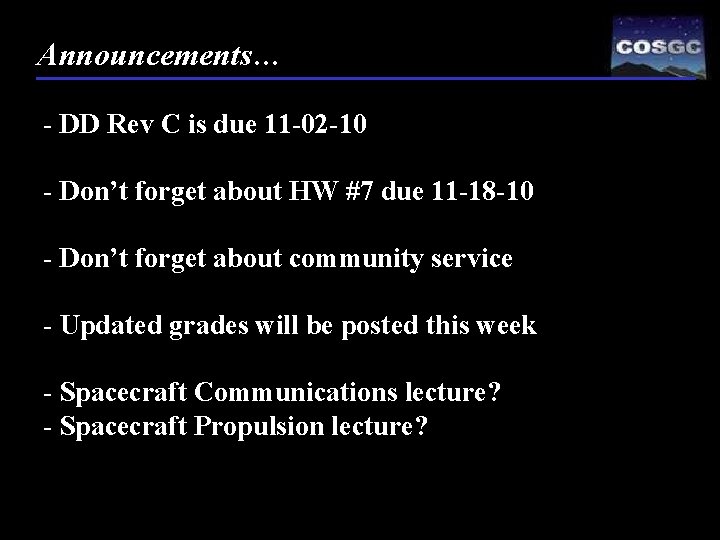 Announcements…

COSGC

- DD Rev C is due 11-02-10

- Don’t forget about HW #7 due 11-18-10

- Don’t forget about community service

- Updated grades will be posted this week

- Spacecraft Communications lecture?
- Spacecraft Propulsion lecture?